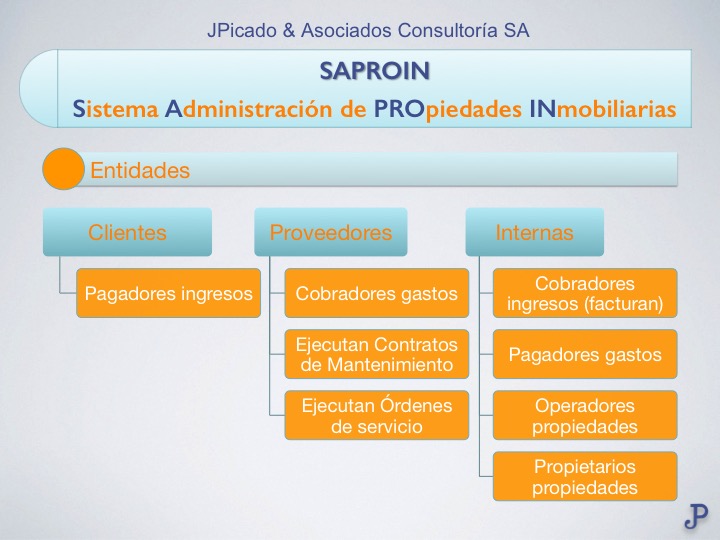 JPicado & Asociados Consultoría SA

SAPROIN

Sistema Administración de PROpiedades INmobiliarias

Entidades

Clientes

Pagadores ingresos

Proveedores

Cobradores gastos

Ejecutan Contratos de Mantenimiento

Ejecutan Órdenes de servicio

Internas

Cobradores ingresos (facturan)

Pagadores gastos

Operadores propiedades

Propietarios propiedades

JP